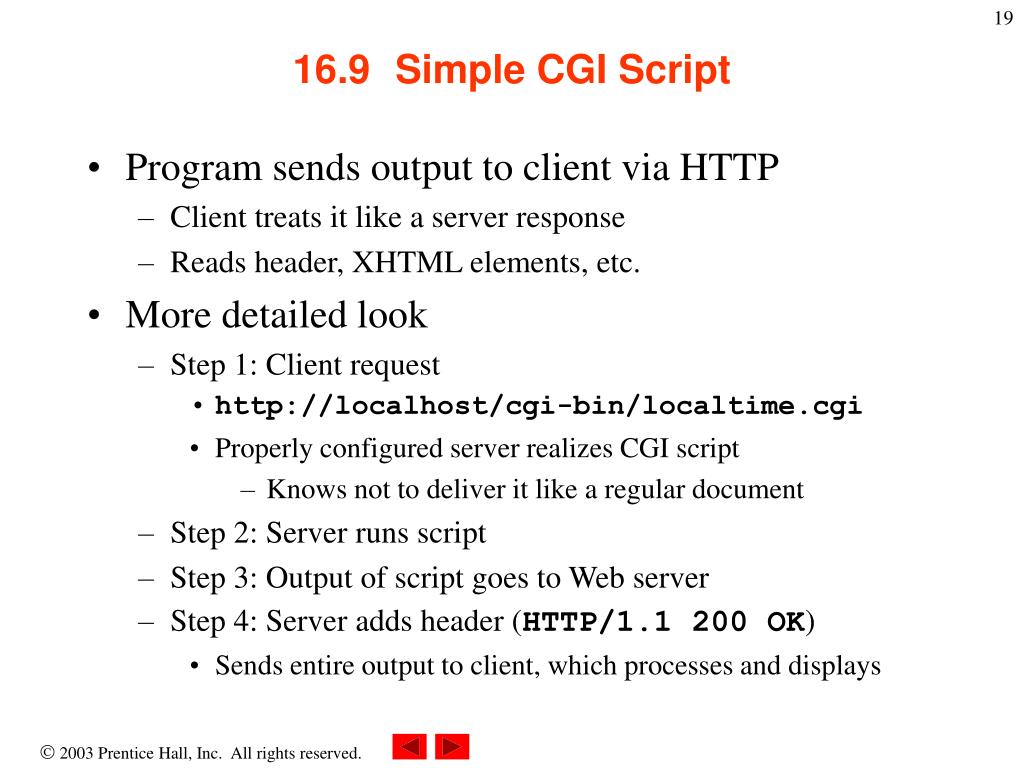 19

16.9 Simple CGI Script

• Program sends output to client via HTTP
  – Client treats it like a server response
  – Reads header, XHTML elements, etc.
• More detailed look
  – Step 1: Client request
    • http://localhost/cgi-bin/localtime.cgi
    • Properly configured server realizes CGI script
      – Knows not to deliver it like a regular document
  – Step 2: Server runs script
  – Step 3: Output of script goes to Web server
  – Step 4: Server adds header (HTTP/1.1 200 OK)
    • Sends entire output to client, which processes and displays

© 2003 Prentice Hall, Inc. All rights reserved.